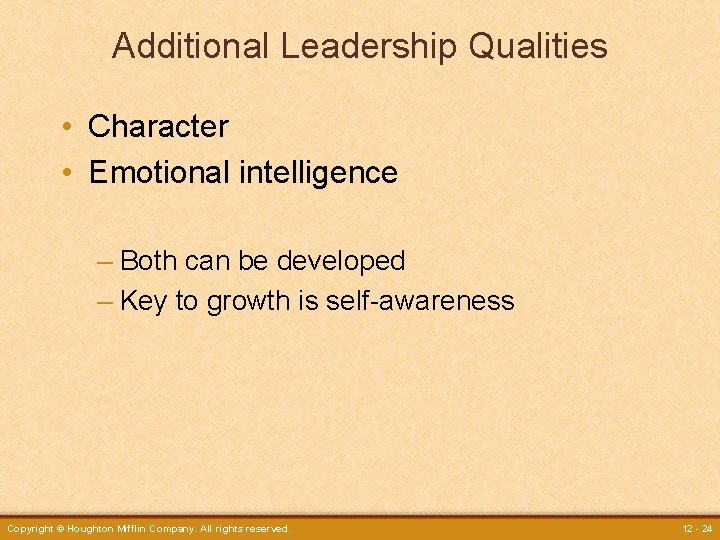 Additional Leadership Qualities

• Character
• Emotional intelligence

– Both can be developed
– Key to growth is self-awareness

Copyright © Houghton Mifflin Company. All rights reserved.

12 - 24